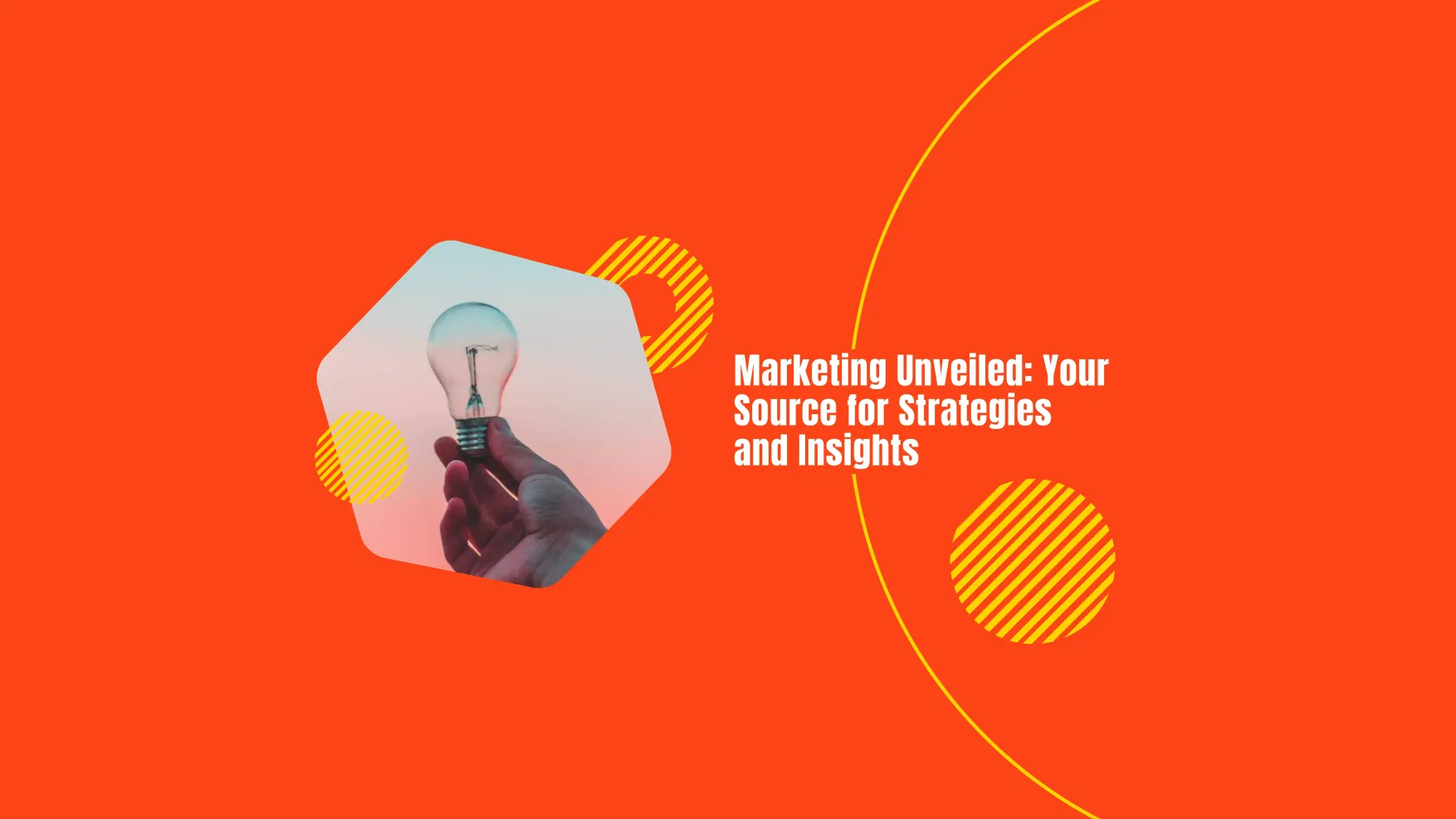 Marketing Unveiled: Your Source for Strategies and Insights